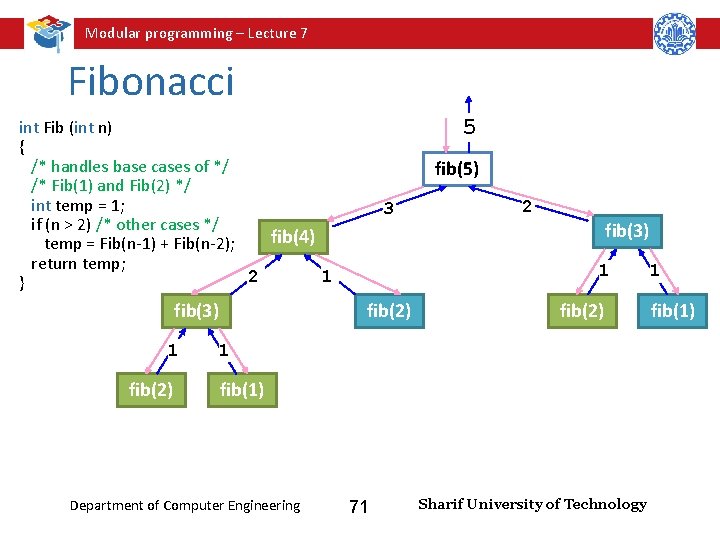 Modular programming – Lecture 7

Fibonacci

int Fib (int n)
{
/* handles base cases of */
/* Fib(1) and Fib(2) */
int temp = 1;
if (n > 2) /* other cases */
temp = Fib(n-1) + Fib(n-2);
return temp;
}

5

fib(5)

3

2

fib(4)

fib(3)

2

1

1

1

fib(3)

fib(2)

fib(2)

fib(1)

1

1

fib(2)

fib(1)

Department of Computer Engineering

71

Sharif University of Technology